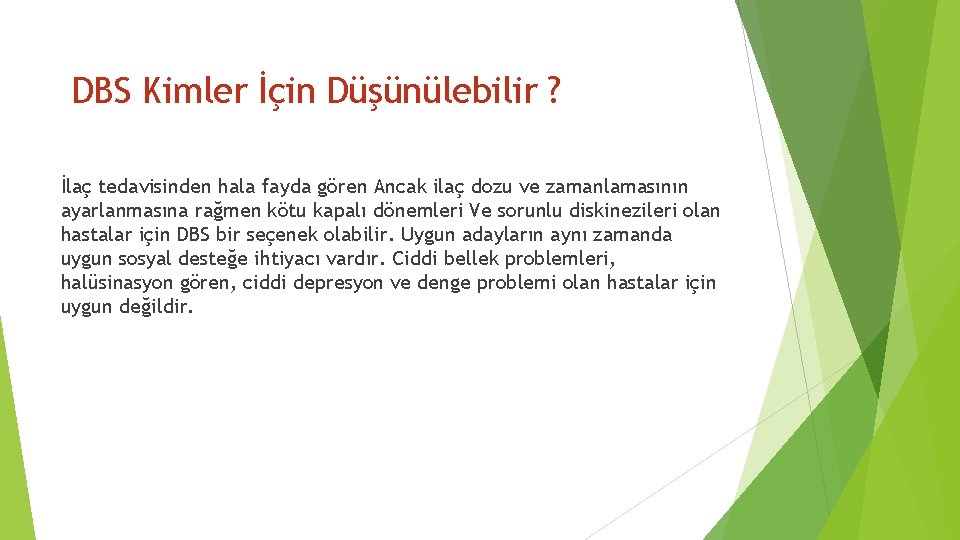 DBS Kimler İçin Düşünülebilir ?

İlaç tedavisinden hala fayda gören Ancak ilaç dozu ve zamanlamasının ayarlanmasına rağmen kötu kapalı dönemleri Ve sorunlu diskinezileri olan hastalar için DBS bir seçenek olabilir. Uygun adayların aynı zamanda uygun sosyal desteğe ihtiyacı vardır. Ciddi bellek problemleri, halüsinasyon gören, ciddi depresyon ve denge problemi olan hastalar için uygun değildir.